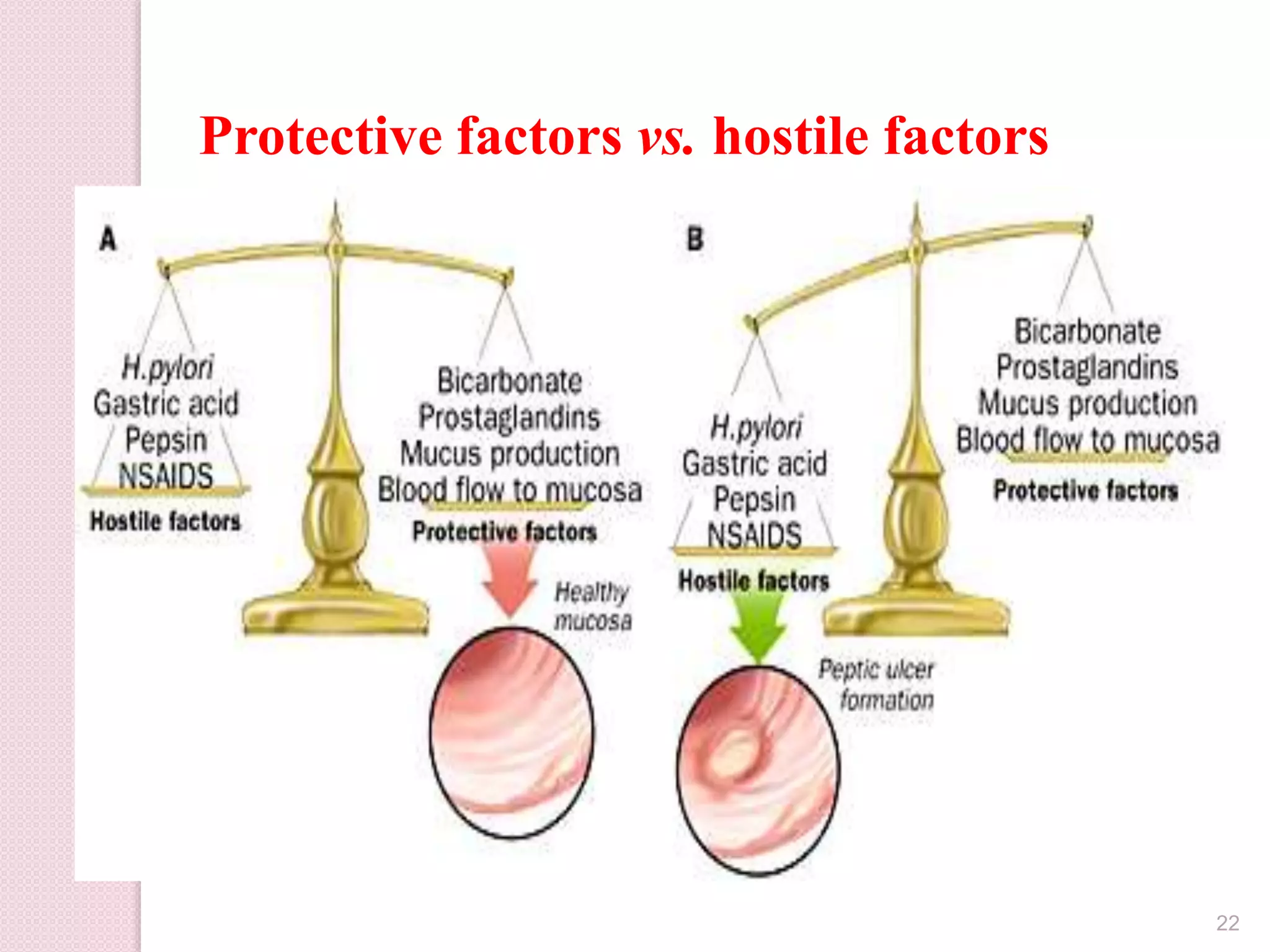 Protective factors vs. hostile factors

A

H.pylori
Gastric acid
Pepsin
NSAIDS

Hostile factors

Bicarbonate
Prostaglandins
Mucus production
Blood flow to mucosa

Protective factors

Healthy mucosa

B

H.pylori
Gastric acid
Pepsin
NSAIDS

Hostile factors

Bicarbonate
Prostaglandins
Mucus production
Blood flow to mucosa

Protective factors

Peptic ulcer formation

22